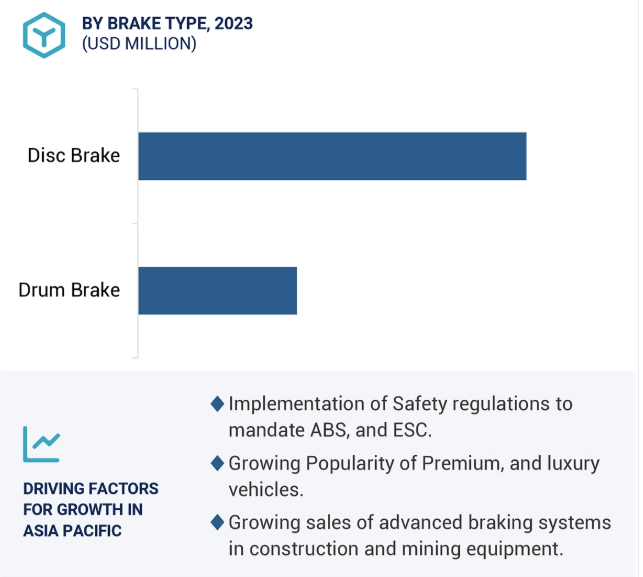 BY BRAKE TYPE, 2023
(USD MILLION)

Disc Brake

Drum Brake

DRIVING FACTORS FOR GROWTH IN ASIA PACIFIC

◆ Implementation of Safety regulations to mandate ABS, and ESC.

◆ Growing Popularity of Premium, and luxury vehicles.

◆ Growing sales of advanced braking systems in construction and mining equipment.